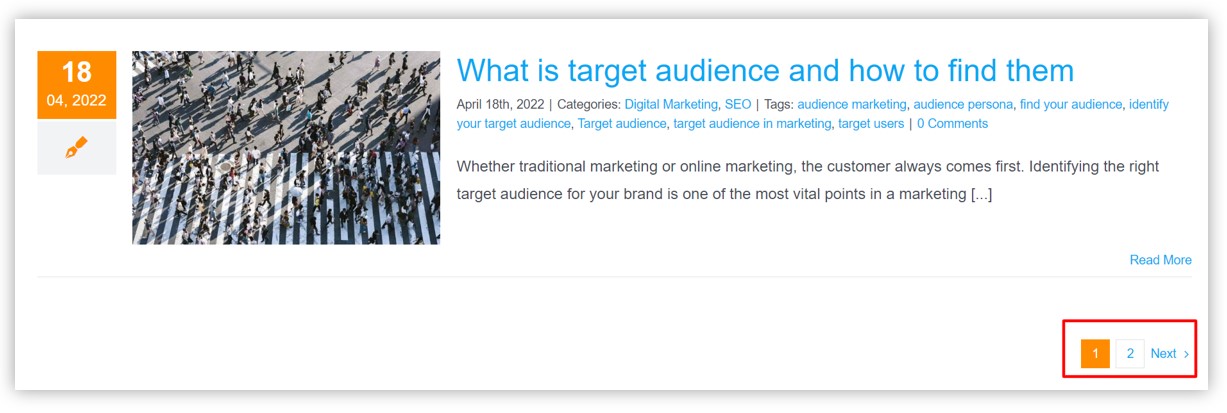 18
04, 2022

What is target audience and how to find them

April 18th, 2022 | Categories: Digital Marketing, SEO | Tags: audience marketing, audience persona, find your audience, identify your target audience, Target audience, target audience in marketing, target users | 0 Comments

Whether traditional marketing or online marketing, the customer always comes first. Identifying the right target audience for your brand is one of the most vital points in a marketing [...]

Read More

1 2 Next ›